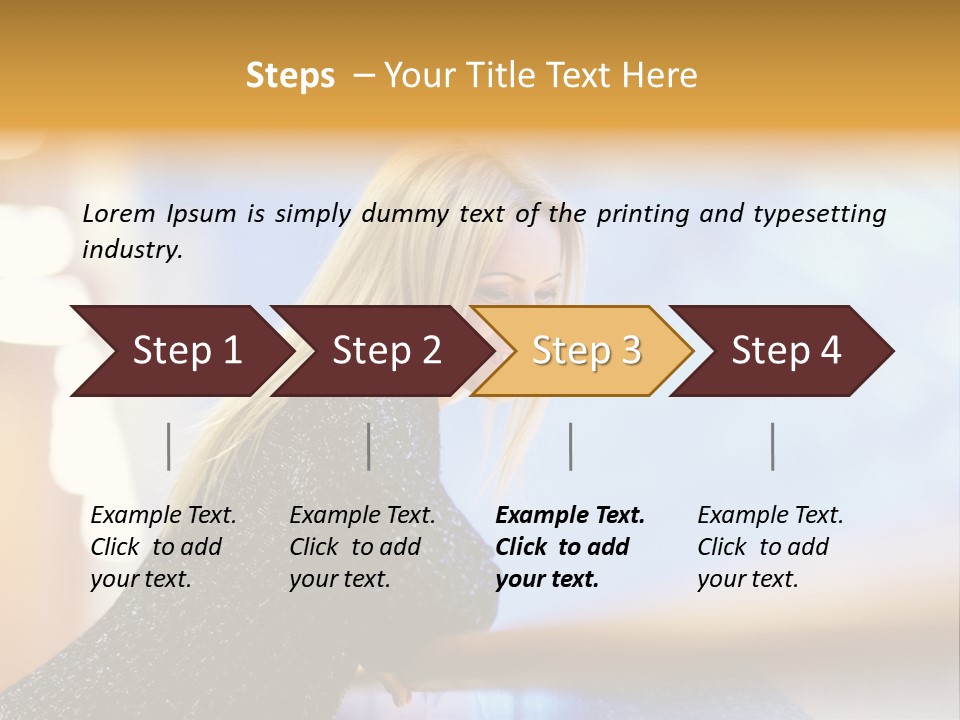 Steps – Your Title Text Here

Lorem Ipsum is simply dummy text of the printing and typesetting industry.

Step 1

Step 2

Step 3

Step 4

Example Text. Click to add your text.

Example Text. Click to add your text.

Example Text. Click to add your text.

Example Text. Click to add your text.